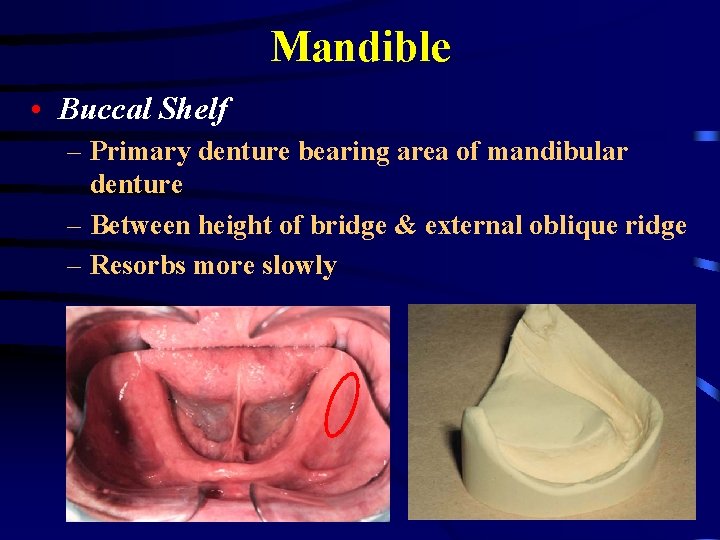 Mandible

• Buccal Shelf
  – Primary denture bearing area of mandibular denture
  – Between height of bridge & external oblique ridge
  – Resorbs more slowly